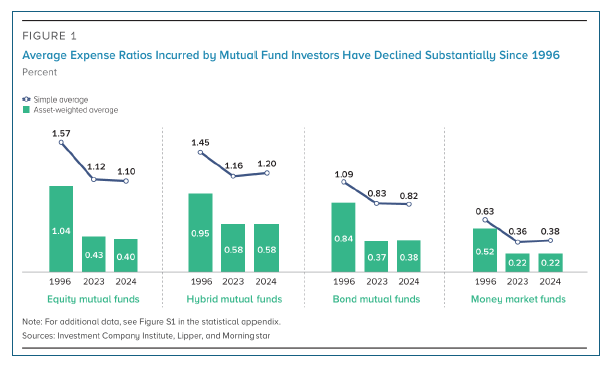 FIGURE 1

Average Expense Ratios Incurred by Mutual Fund Investors Have Declined Substantially Since 1996

Percent

Simple average
Asset-weighted average

1.57
1.12
1.10
1.04
0.43
0.40
1996
2023
2024
Equity mutual funds

1.45
1.16
1.20
0.95
0.58
0.58
1996
2023
2024
Hybrid mutual funds

1.09
0.83
0.82
0.84
0.37
0.38
1996
2023
2024
Bond mutual funds

0.63
0.36
0.38
0.52
0.22
0.22
1996
2023
2024
Money market funds

Note: For additional data, see Figure S1 in the statistical appendix.

Sources: Investment Company Institute, Lipper, and Morningstar